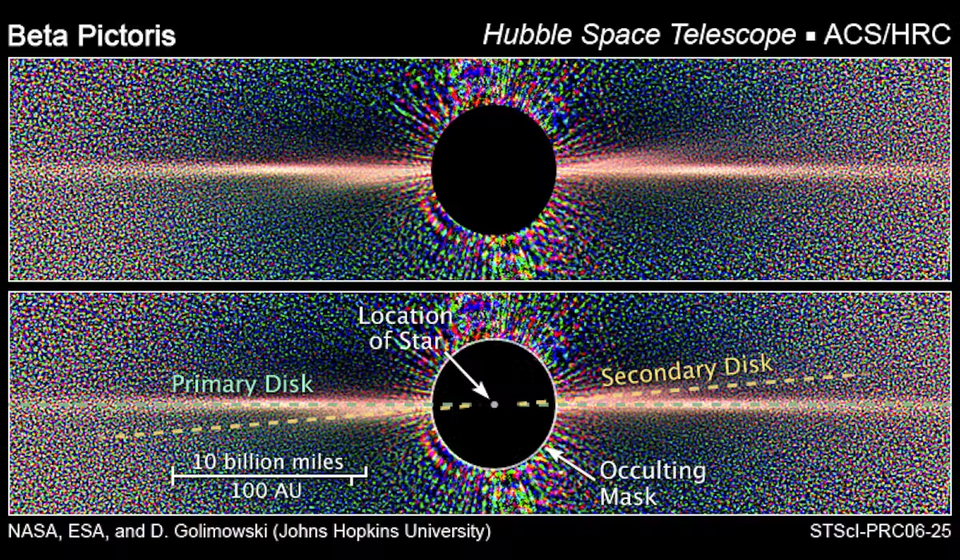 Beta Pictoris

Hubble Space Telescope ▪ ACS/HRC

Location of Star

Primary Disk

Secondary Disk

10 billion miles

100 AU

Occulting Mask

NASA, ESA, and D. Golimowski (Johns Hopkins University)

STScI-PRC06-25